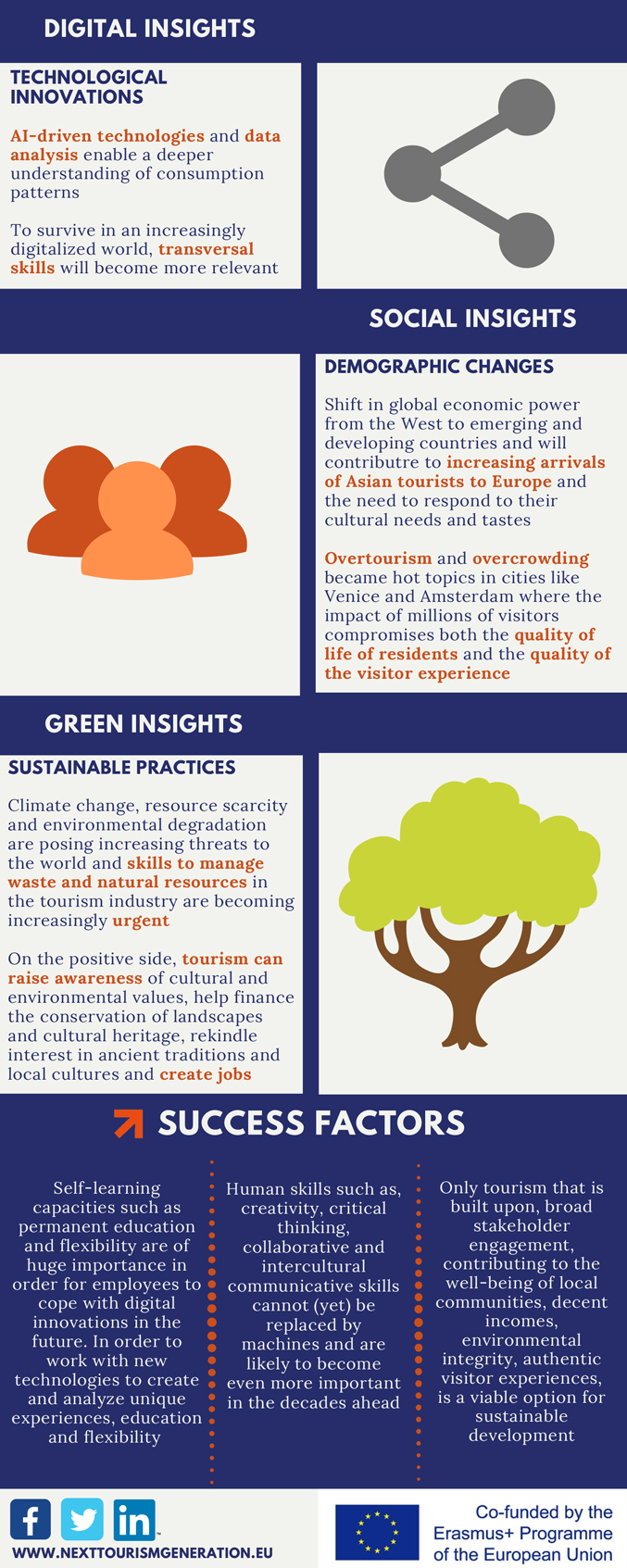 DIGITAL INSIGHTS

TECHNOLOGICAL INNOVATIONS

AI-driven technologies and data analysis enable a deeper understanding of consumption patterns

To survive in an increasingly digitalized world, transversal skills will become more relevant

SOCIAL INSIGHTS

DEMOGRAPHIC CHANGES

Shift in global economic power from the West to emerging and developing countries and will contributre to increasing arrivals of Asian tourists to Europe and the need to respond to their cultural needs and tastes

Overtourism and overcrowding became hot topics in cities like Venice and Amsterdam where the impact of millions of visitors compromises both the quality of life of residents and the quality of the visitor experience

GREEN INSIGHTS

SUSTAINABLE PRACTICES

Climate change, resource scarcity and environmental degradation are posing increasing threats to the world and skills to manage waste and natural resources in the tourism industry are becoming increasingly urgent

On the positive side, tourism can raise awareness of cultural and environmental values, help finance the conservation of landscapes and cultural heritage, rekindle interest in ancient traditions and local cultures and create jobs

SUCCESS FACTORS

Self-learning capacities such as permanent education and flexibility are of huge importance in order for employees to cope with digital innovations in the future. In order to work with new technologies to create and analyze unique experiences, education and flexibility

Human skills such as, creativity, critical thinking, collaborative and intercultural communicative skills cannot (yet) be replaced by machines and are likely to become even more important in the decades ahead

Only tourism that is built upon, broad stakeholder engagement, contributing to the well-being of local communities, decent incomes, environmental integrity, authentic visitor experiences, is a viable option for sustainable development

WWW.NEXTTOURISMGENERATION.EU

Co-funded by the Erasmus+ Programme of the European Union